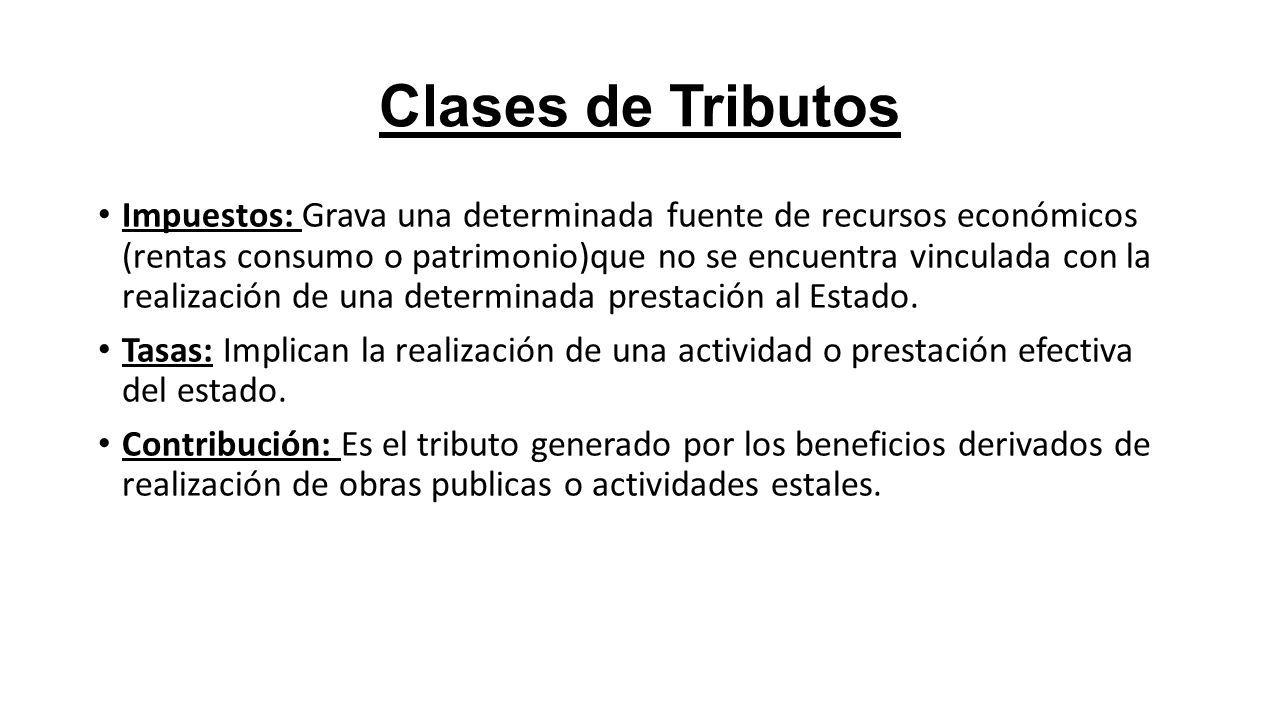 Clases de Tributos

• Impuestos: Grava una determinada fuente de recursos económicos (rentas consumo o patrimonio)que no se encuentra vinculada con la realización de una determinada prestación al Estado.

• Tasas: Implican la realización de una actividad o prestación efectiva del estado.

• Contribución: Es el tributo generado por los beneficios derivados de realización de obras publicas o actividades estales.